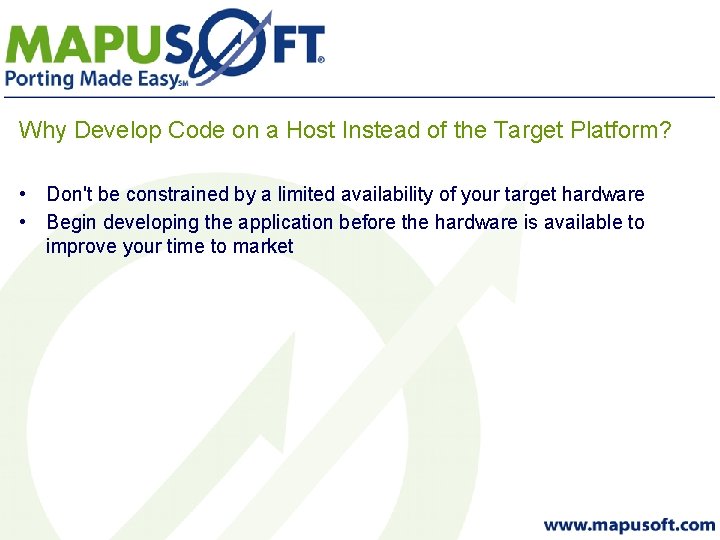 MAPUSOFT®
Porting Made Easy℠

Why Develop Code on a Host Instead of the Target Platform?

• Don't be constrained by a limited availability of your target hardware
• Begin developing the application before the hardware is available to improve your time to market

www.mapusoft.com